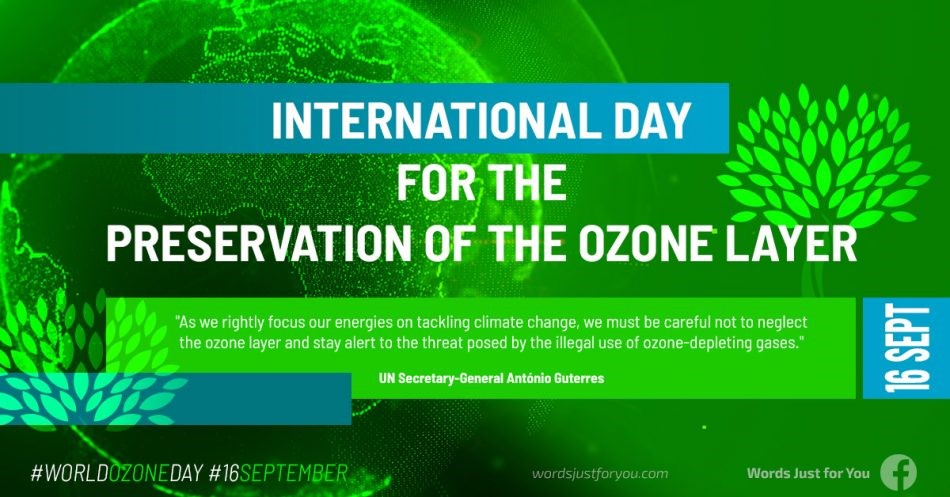 INTERNATIONAL DAY
FOR THE
PRESERVATION OF THE OZONE LAYER

"As we rightly focus our energies on tackling climate change, we must be careful not to neglect the ozone layer and stay alert to the threat posed by the illegal use of ozone-depleting gases."

UN Secretary-General António Guterres

16 SEPT

#WORLDOZONEDAY #16SEPTEMBER

wordsjustforyou.com

Words Just for You